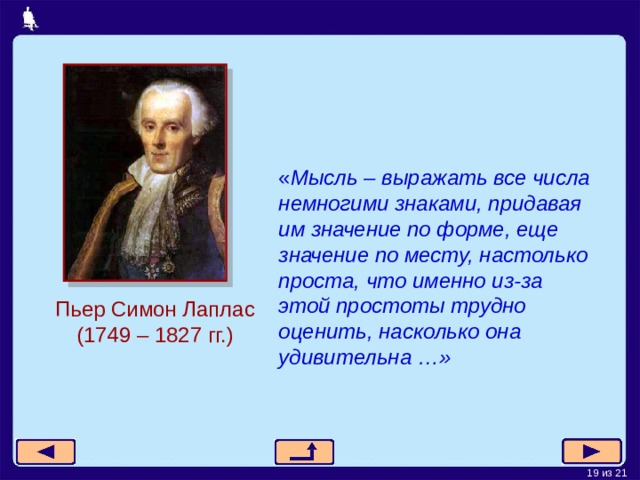 Пьер Симон Лаплас
(1749 – 1827 гг.)

«Мысль – выражать все числа немногими знаками, придавая им значение по форме, еще значение по месту, настолько проста, что именно из-за этой простоты трудно оценить, насколько она удивительна …»

19 из 21